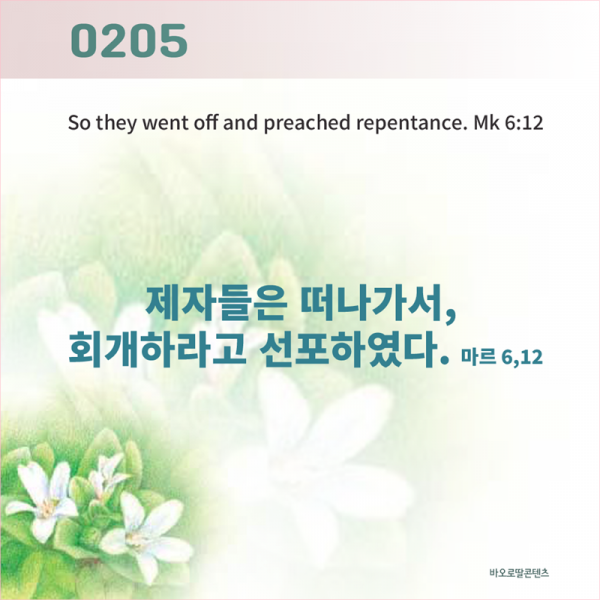 0205

So they went off and preached repentance. Mk 6:12

제자들은 떠나가서,
회개하라고 선포하였다. 마르 6,12

바오로딸콘텐츠